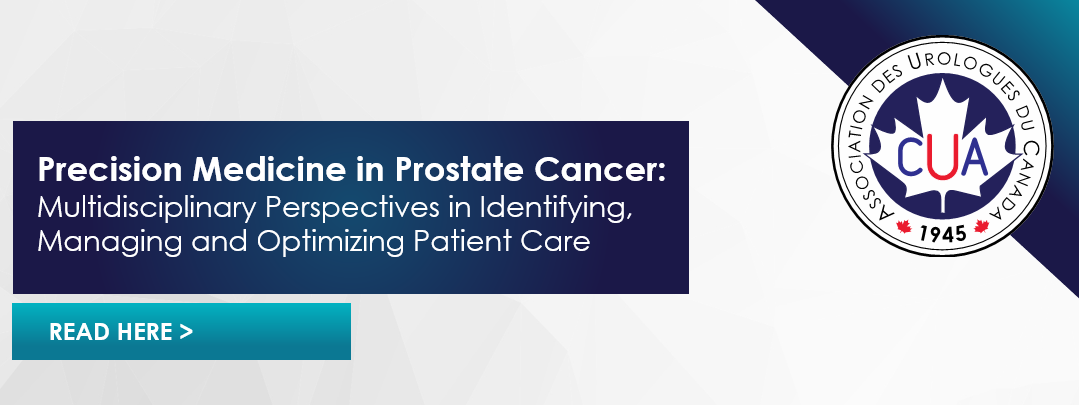 Precision Medicine in Prostate Cancer:
Multidisciplinary Perspectives in Identifying, Managing and Optimizing Patient Care

READ HERE >

ASSOCIATION DES UROLOGUES DU CANADA
CUA
1945